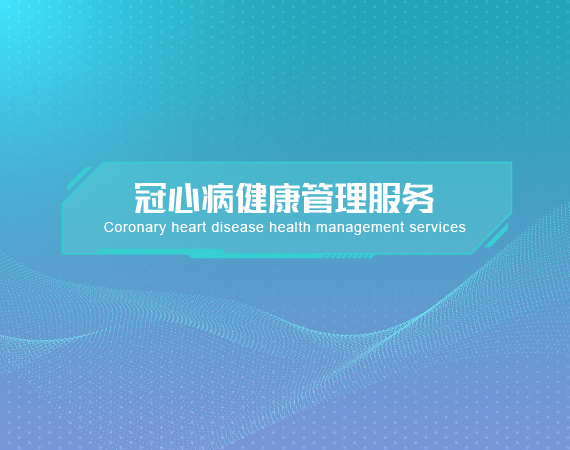 冠心病健康管理服务
Coronary heart disease health management services